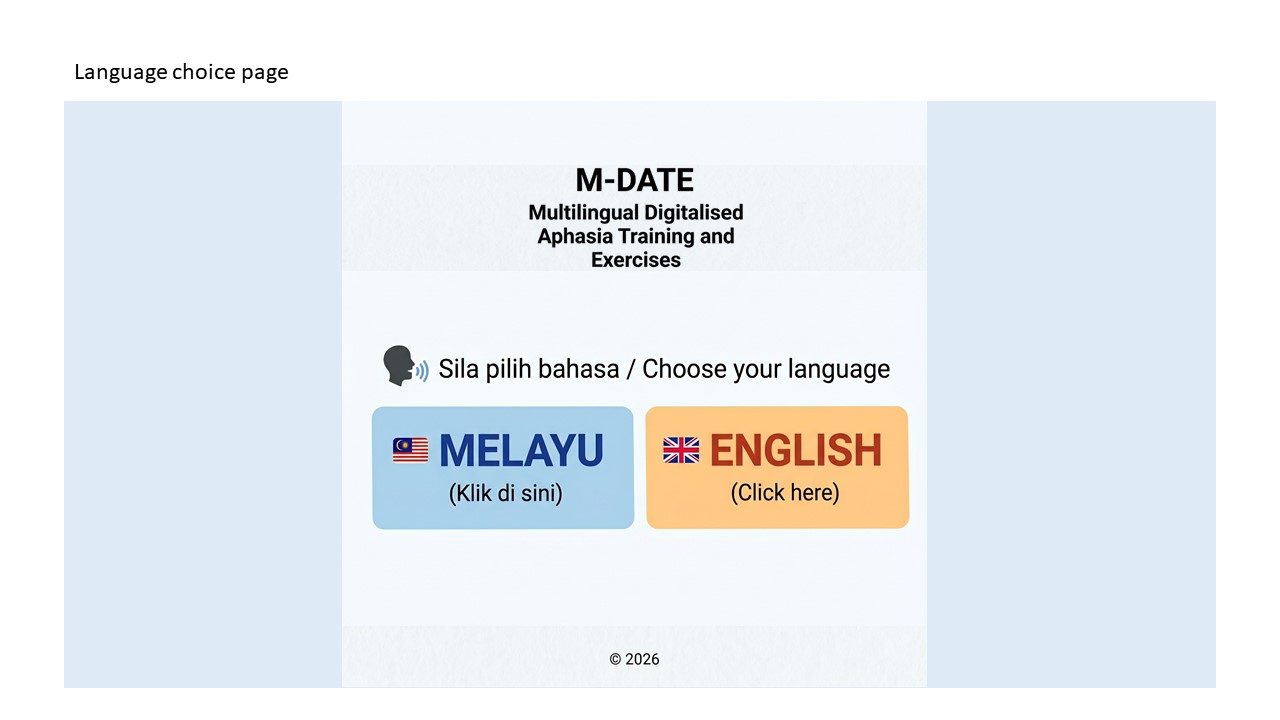 Language choice page

M-DATE

Multilingual Digitalised Aphasia Training and Exercises

Sila pilih bahasa / Choose your language

MELAYU
(Klik di sini)

ENGLISH
(Click here)

© 2026